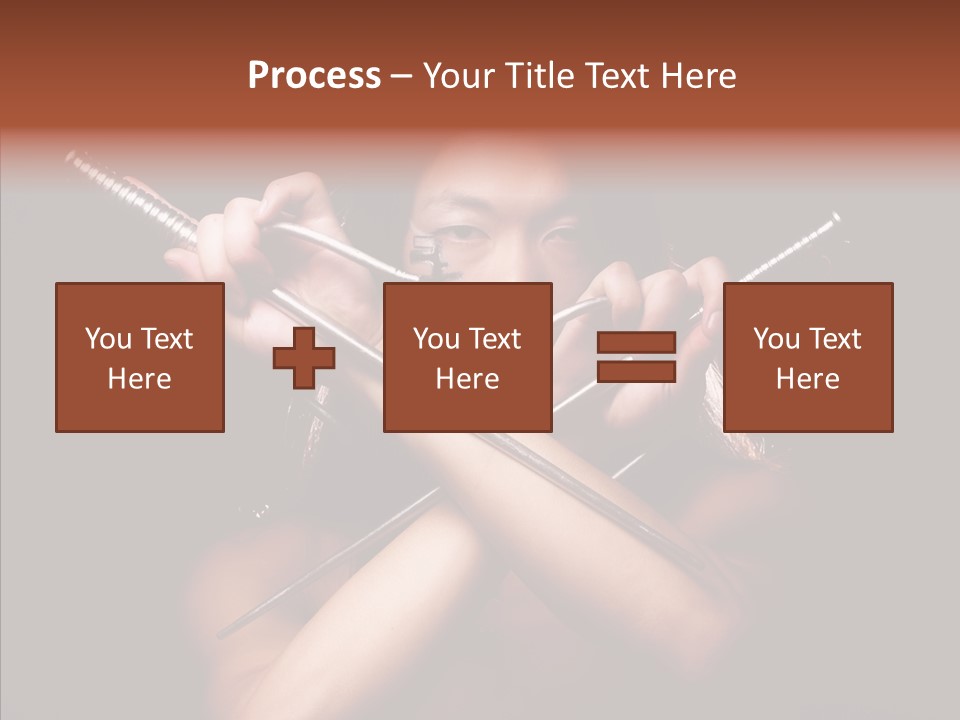 Process – Your Title Text Here

You Text Here

You Text Here

You Text Here